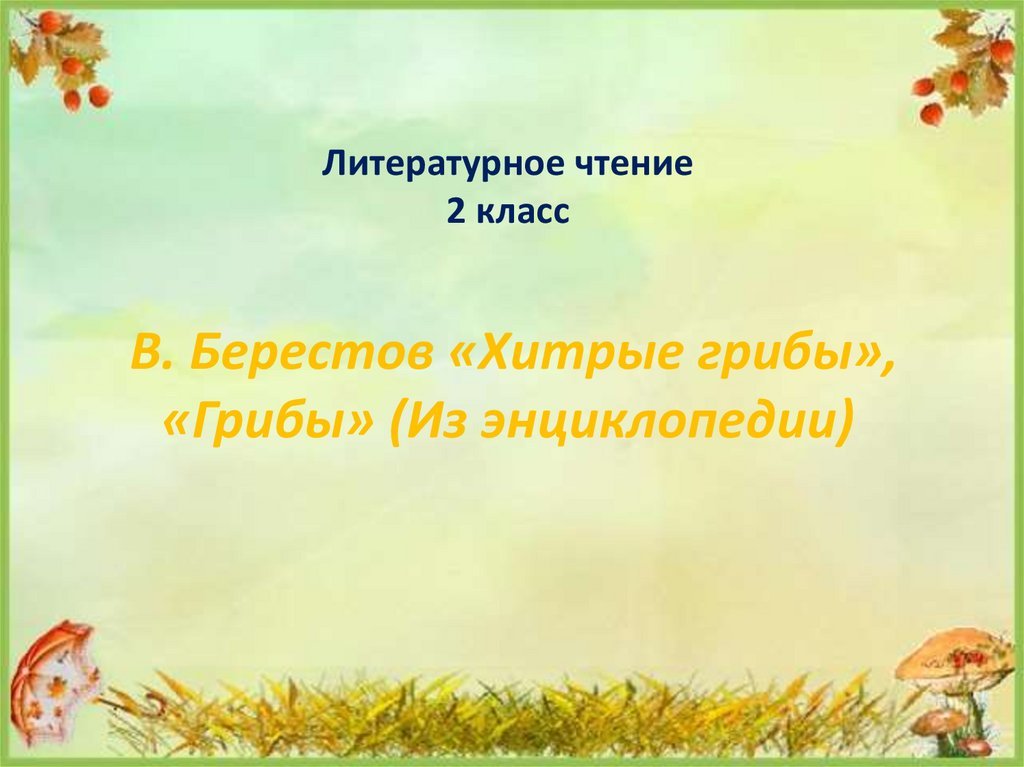 Литературное чтение
2 класс

В. Берестов «Хитрые грибы», «Грибы» (Из энциклопедии)